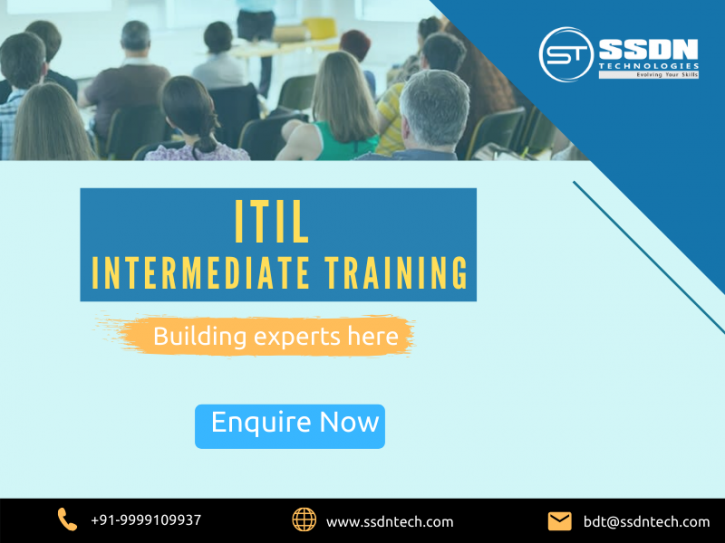 ST SSDN TECHNOLOGIES
Evolving Your Skills

ITIL
INTERMEDIATE TRAINING

Building experts here

Enquire Now

+91-9999109937 www.ssdntech.com bdt@ssdntech.com